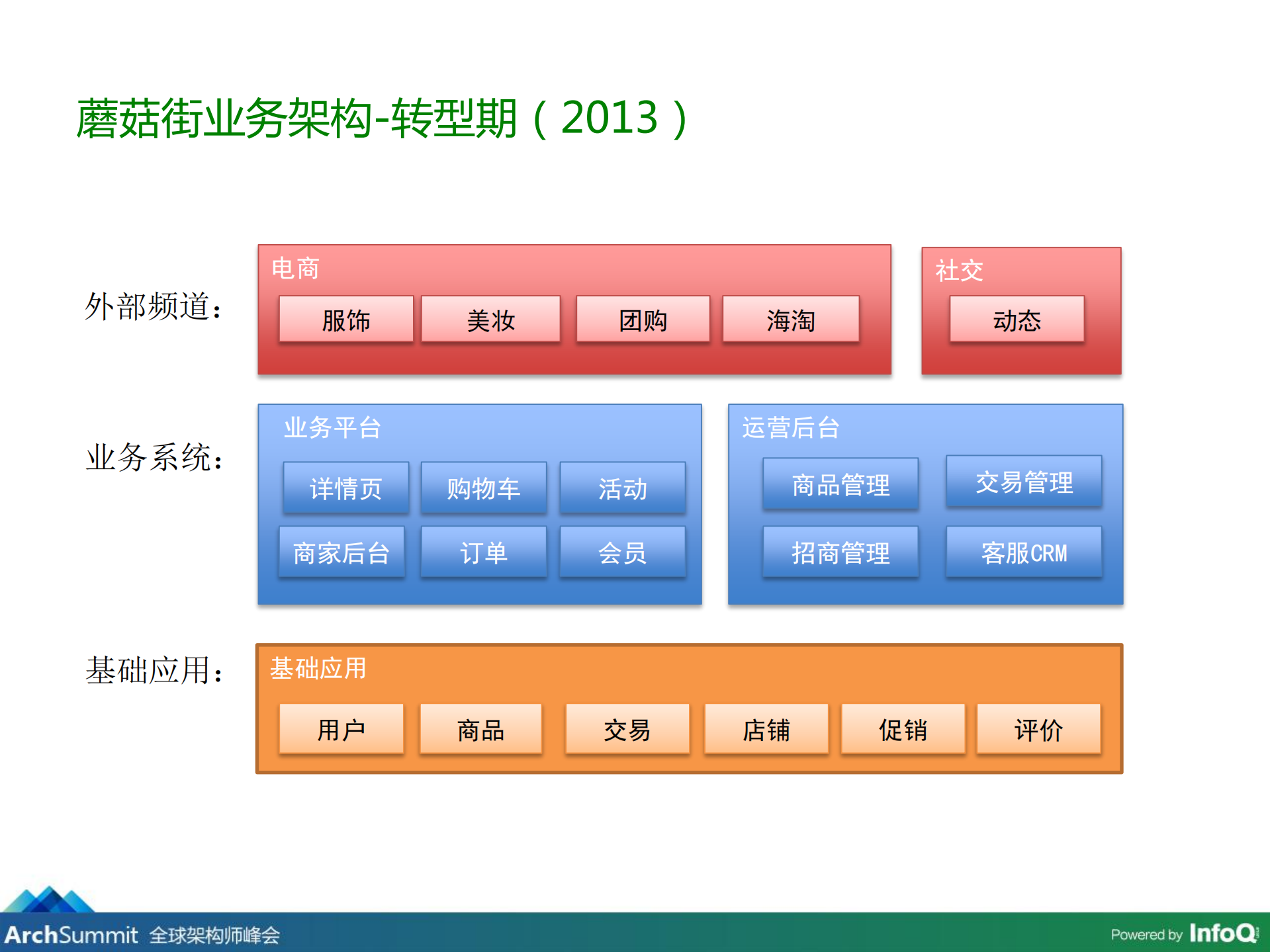 蘑菇街业务架构-转型期（2013）

外部频道：

电商

服饰 美妆 团购 海淘

社交

动态

业务系统：

业务平台

详情页 购物车 活动

商家后台 订单 会员

运营后台

商品管理 交易管理

招商管理 客服CRM

基础应用：

基础应用

用户 商品 交易 店铺 促销 评价

ArchSummit 全球架构师峰会

Powered by InfoQ